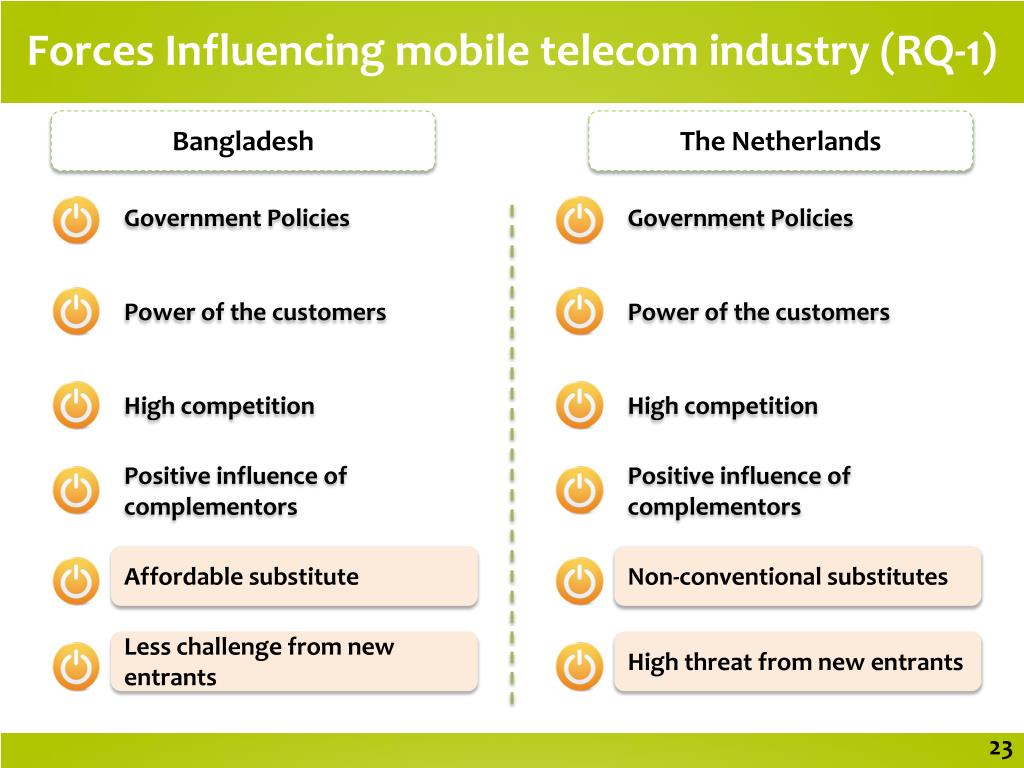 Forces Influencing mobile telecom industry (RQ-1)

Bangladesh

Government Policies

Power of the customers

High competition

Positive influence of complementors

Affordable substitute

Less challenge from new entrants

The Netherlands

Government Policies

Power of the customers

High competition

Positive influence of complementors

Non-conventional substitutes

High threat from new entrants

23